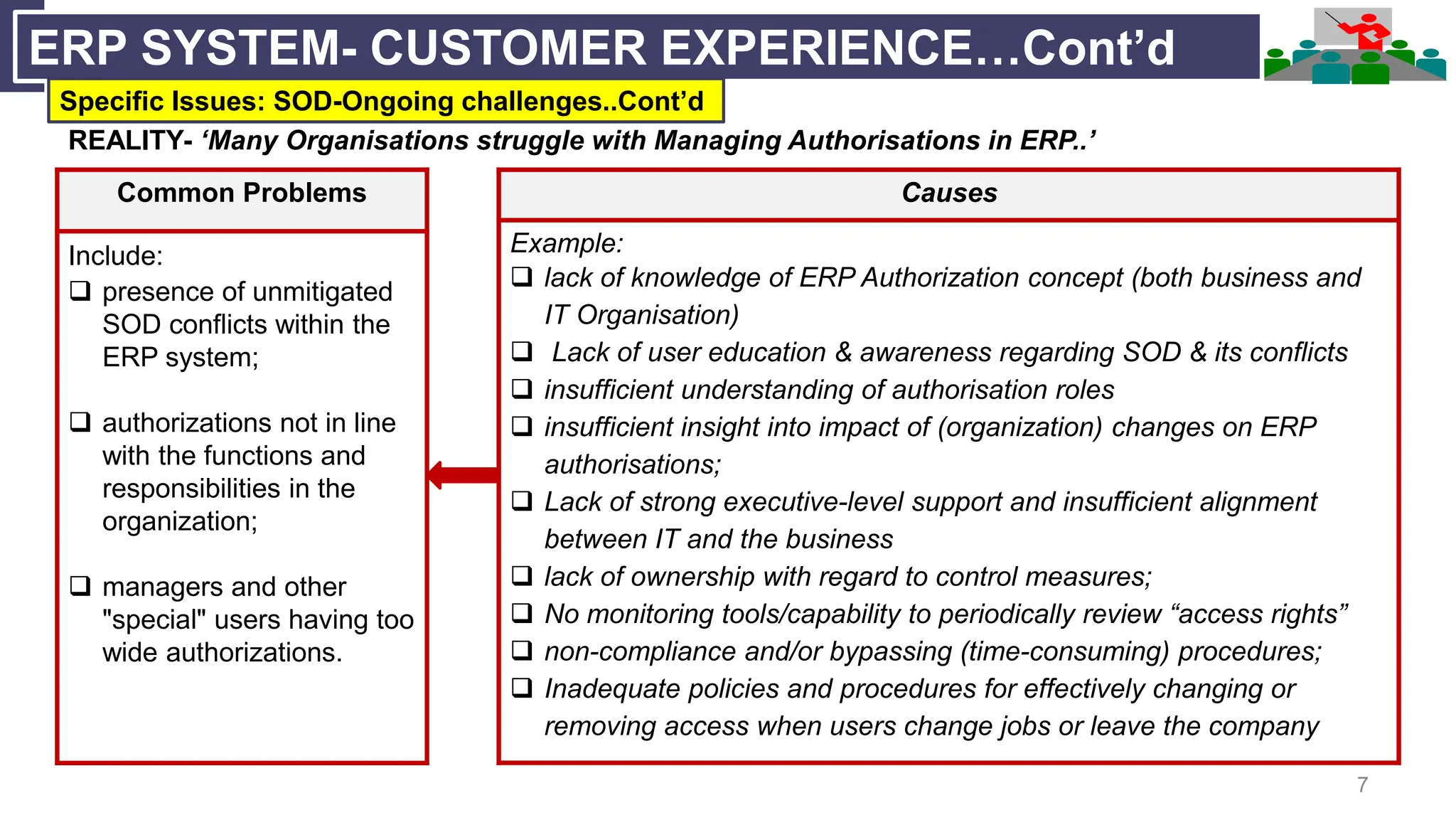 ERP SYSTEM- CUSTOMER EXPERIENCE…Cont'd

Specific Issues: SOD-Ongoing challenges..Cont'd

REALITY- 'Many Organisations struggle with Managing Authorisations in ERP..'

Common Problems

Include:

❑ presence of unmitigated SOD conflicts within the ERP system;

❑ authorizations not in line with the functions and responsibilities in the organization;

❑ managers and other "special" users having too wide authorizations.

Causes

Example:

❑ lack of knowledge of ERP Authorization concept (both business and IT Organisation)

❑ Lack of user education & awareness regarding SOD & its conflicts

❑ insufficient understanding of authorisation roles

❑ insufficient insight into impact of (organization) changes on ERP authorisations;

❑ Lack of strong executive-level support and insufficient alignment between IT and the business

❑ lack of ownership with regard to control measures;

❑ No monitoring tools/capability to periodically review "access rights"

❑ non-compliance and/or bypassing (time-consuming) procedures;

❑ Inadequate policies and procedures for effectively changing or removing access when users change jobs or leave the company

7